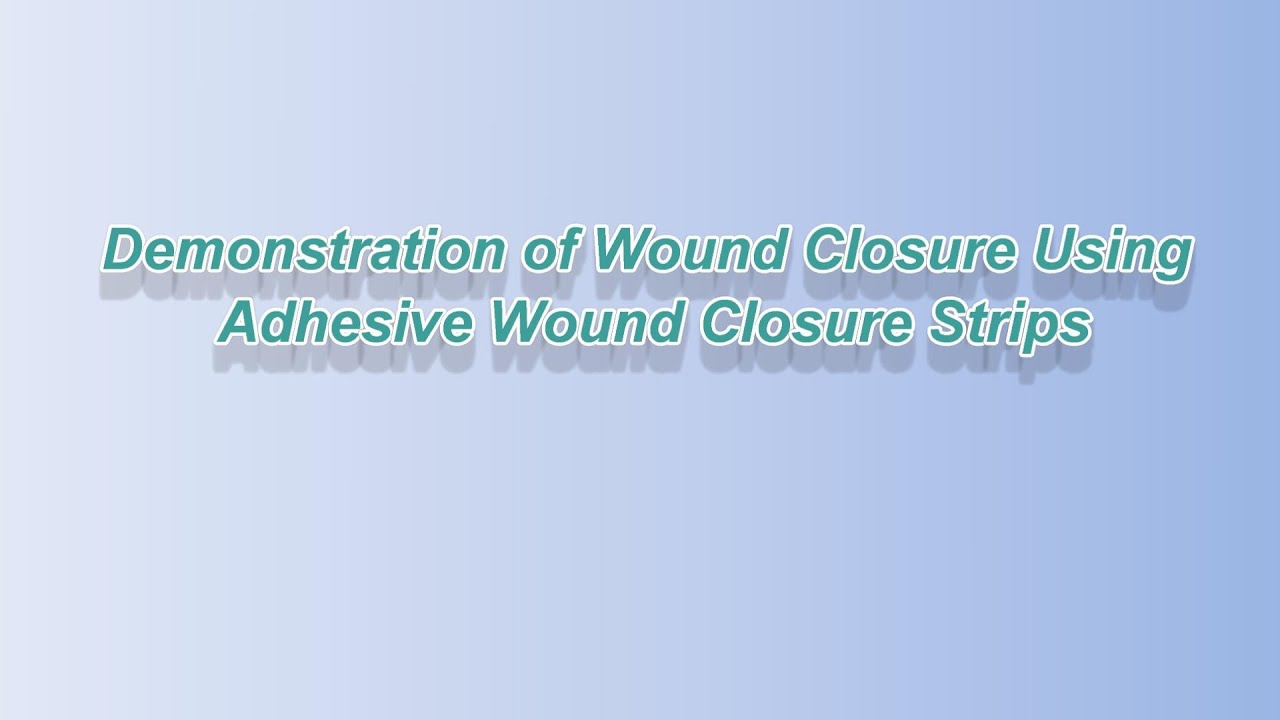 Demonstration of Wound Closure Using Adhesive Wound Closure Strips